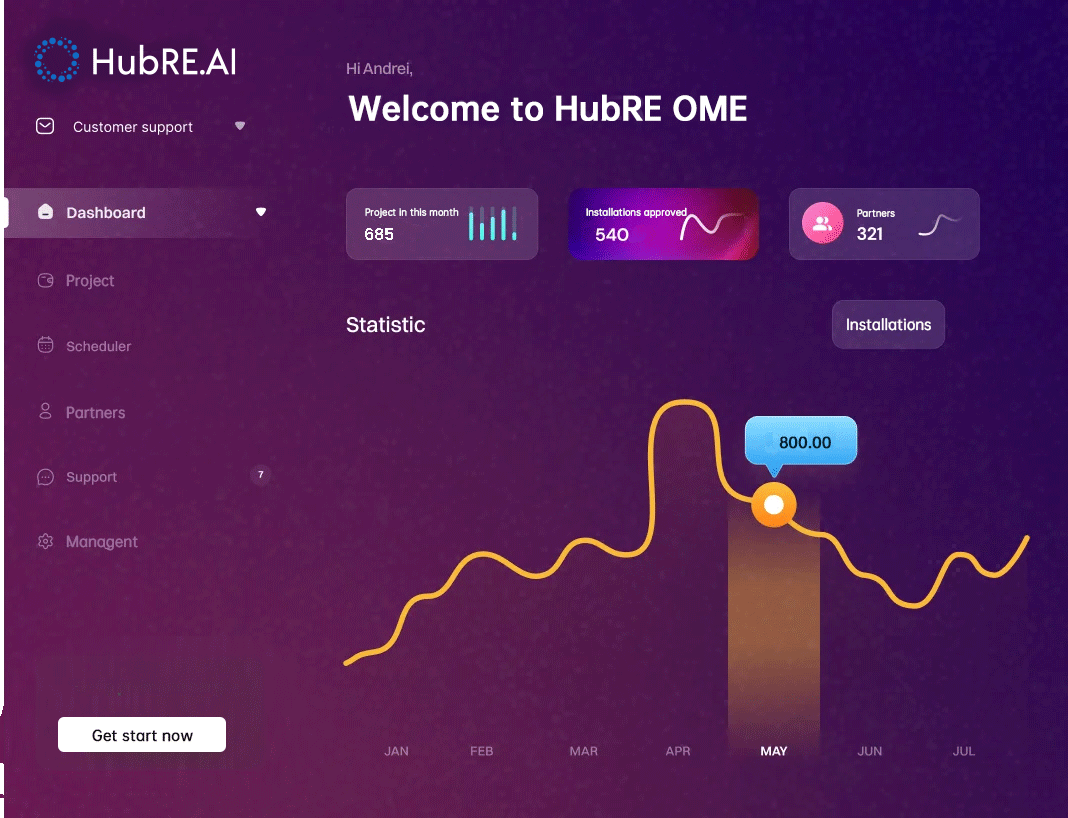 HubRE.AI

Customer support

Dashboard

Project

Scheduler

Partners

Support 7

Managent

Get start now

Hi Andrei,

Welcome to HubRE OME

Project in this month
685

Installations approved
540

Partners
321

Statistic

Installations

800.00

JAN FEB MAR APR MAY JUN JUL